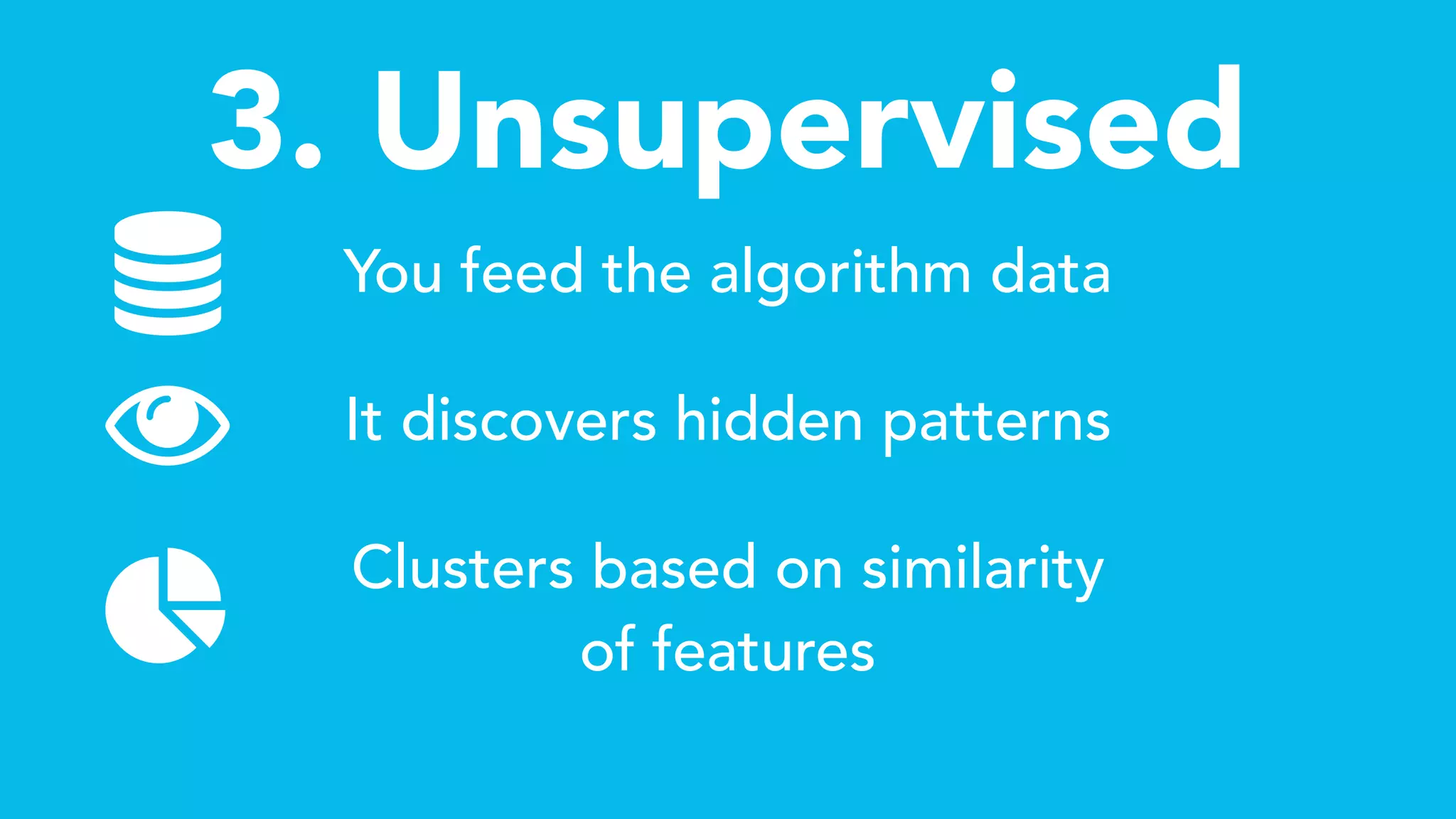 3. Unsupervised

You feed the algorithm data

It discovers hidden patterns

Clusters based on similarity of features